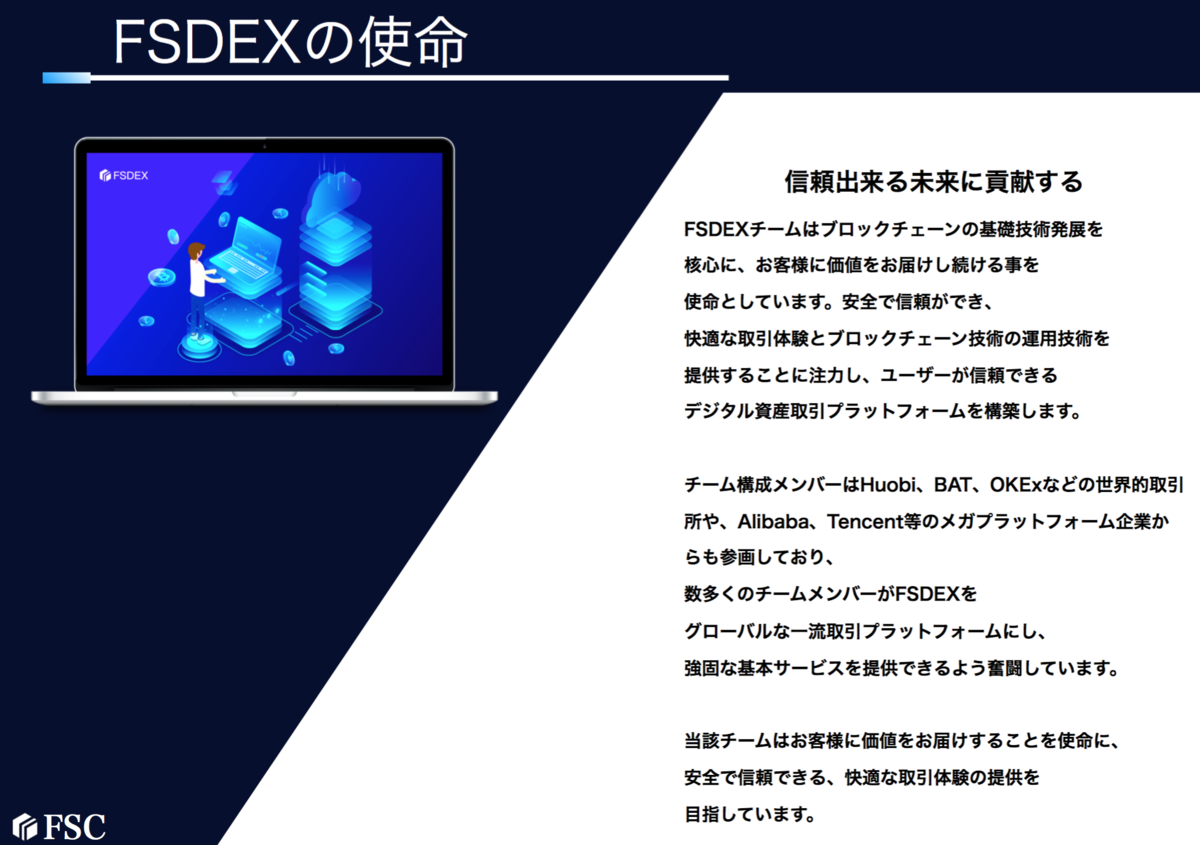 FSDEXの使命

FSDEX

信頼出来る未来に貢献する

FSDEXチームはブロックチェーンの基礎技術発展を核心に、お客様に価値をお届けし続ける事を使命としています。安全で信頼ができ、快適な取引体験とブロックチェーン技術の運用技術を提供することに注力し、ユーザーが信頼できるデジタル資産取引プラットフォームを構築します。

チーム構成メンバーはHuobi、BAT、OKExなどの世界的取引所や、Alibaba、Tencent等のメガプラットフォーム企業からも参画しており、数多くのチームメンバーがFSDEXをグローバルな一流取引プラットフォームにし、強固な基本サービスを提供できるよう奮闘しています。

当該チームはお客様に価値をお届けすることを使命に、安全で信頼できる、快適な取引体験の提供を目指しています。

FSC